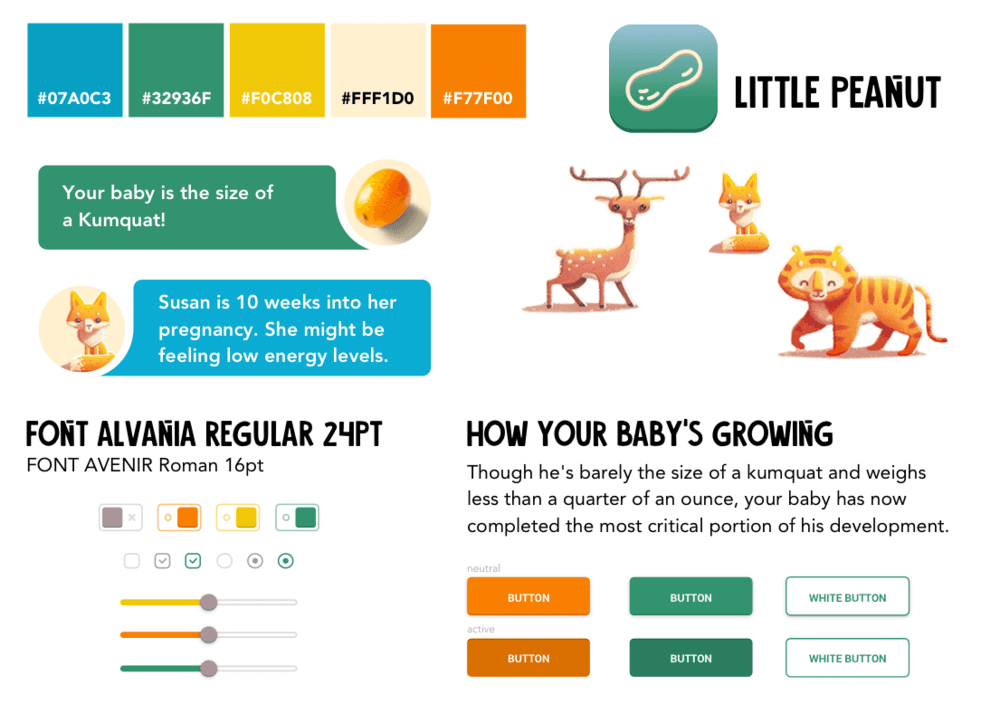 #07A0C3 #32936F #F0C808 #FFF1D0 #F77F00

LITTLE PEANUT

Your baby is the size of a Kumquat!

Susan is 10 weeks into her pregnancy. She might be feeling low energy levels.

FONT ALVANIA REGULAR 24PT

FONT AVENIR Roman 16pt

HOW YOUR BABY'S GROWING

Though he's barely the size of a kumquat and weighs less than a quarter of an ounce, your baby has now completed the most critical portion of his development.

neutral

BUTTON BUTTON WHITE BUTTON

active

BUTTON BUTTON WHITE BUTTON